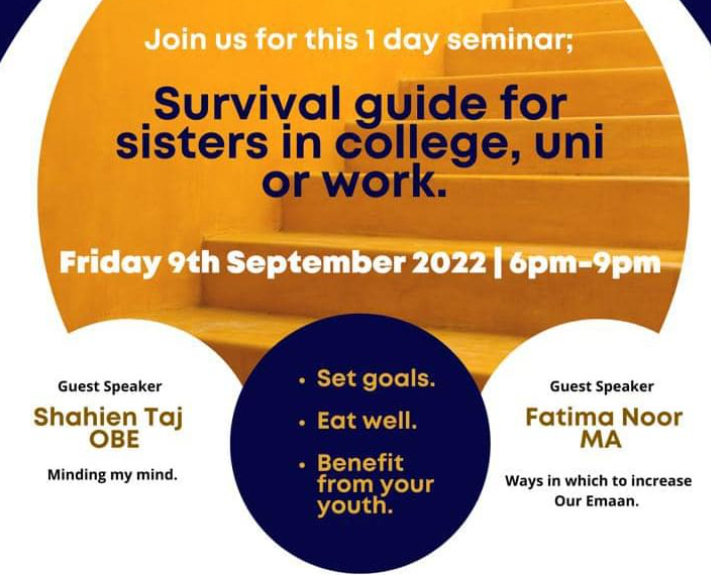 Join us for this 1 day seminar;

Survival guide for sisters in college, uni or work.

Friday 9th September 2022 | 6pm-9pm

Guest Speaker
Shahien Taj OBE
Minding my mind.

• Set goals.
• Eat well.
• Benefit from your youth.

Guest Speaker
Fatima Noor MA
Ways in which to increase Our Emaan.